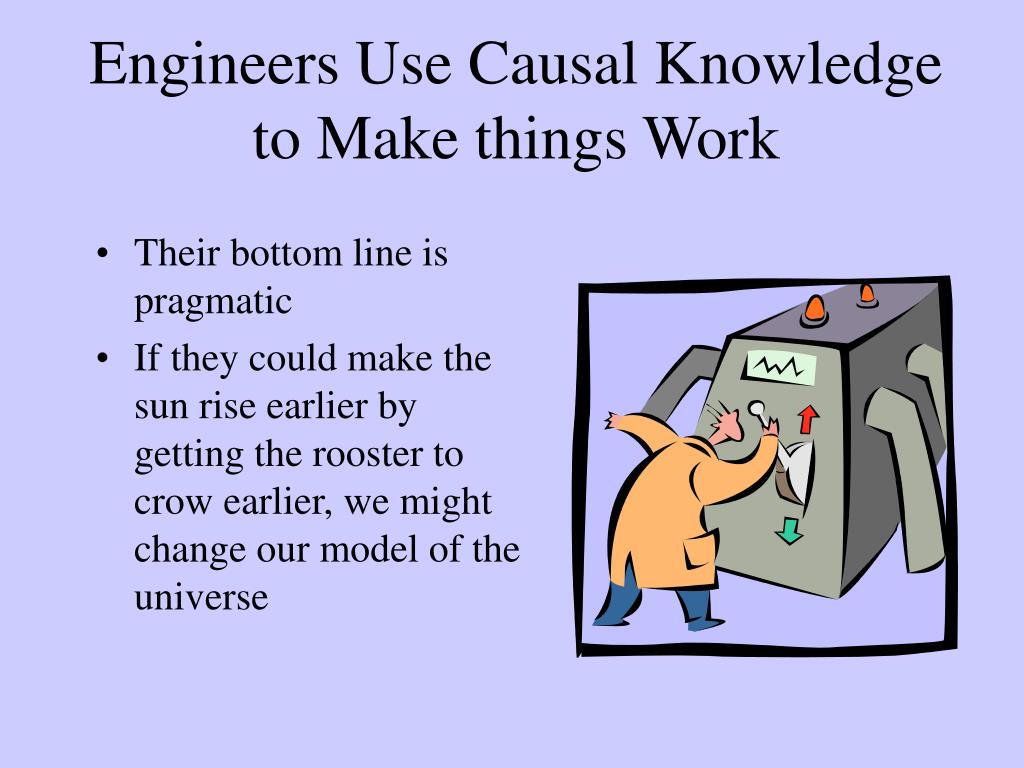 Engineers Use Causal Knowledge to Make things Work

• Their bottom line is pragmatic
• If they could make the sun rise earlier by getting the rooster to crow earlier, we might change our model of the universe